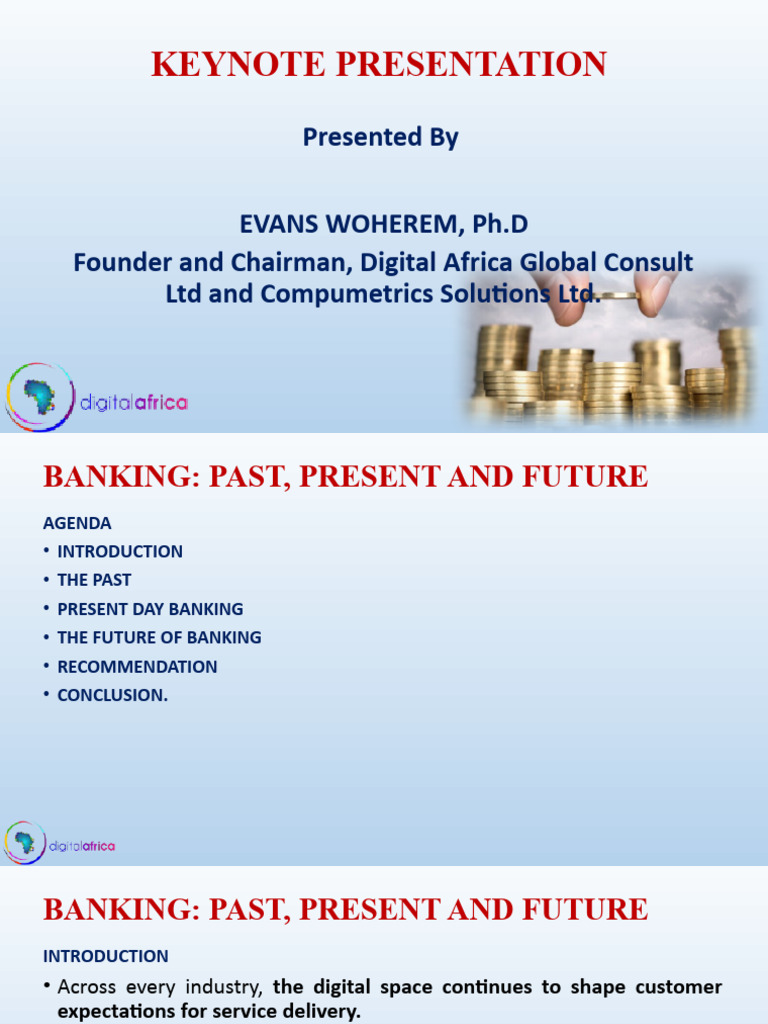 KEYNOTE PRESENTATION

Presented By

EVANS WOHEREM, Ph.D
Founder and Chairman, Digital Africa Global Consult Ltd and Compumetrics Solutions Ltd.

digitalafrica

BANKING: PAST, PRESENT AND FUTURE

AGENDA
• INTRODUCTION
• THE PAST
• PRESENT DAY BANKING
• THE FUTURE OF BANKING
• RECOMMENDATION
• CONCLUSION.

digitalafrica

BANKING: PAST, PRESENT AND FUTURE

INTRODUCTION
• Across every industry, the digital space continues to shape customer expectations for service delivery.